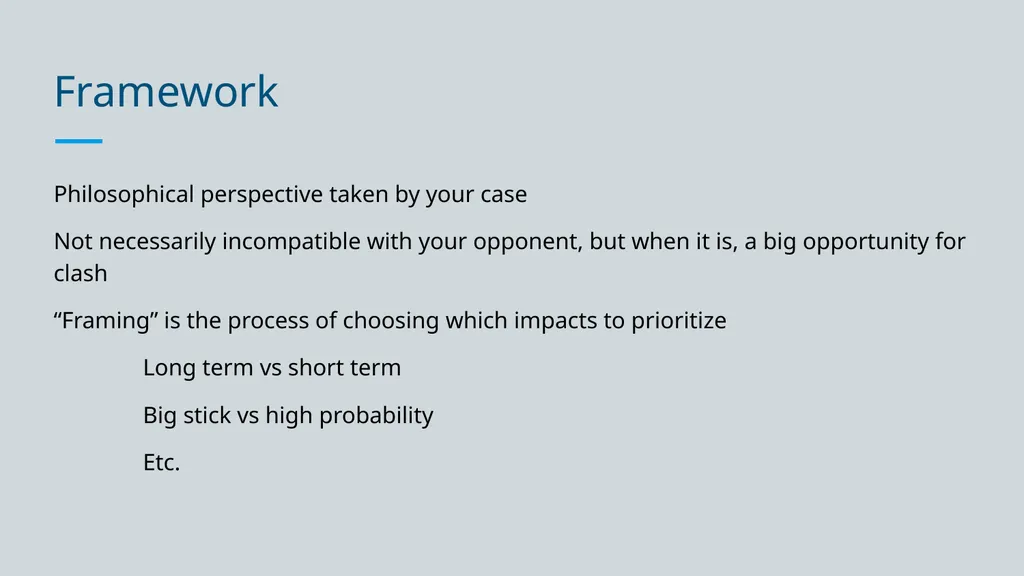 Framework

Philosophical perspective taken by your case

Not necessarily incompatible with your opponent, but when it is, a big opportunity for clash

“Framing” is the process of choosing which impacts to prioritize

Long term vs short term

Big stick vs high probability

Etc.